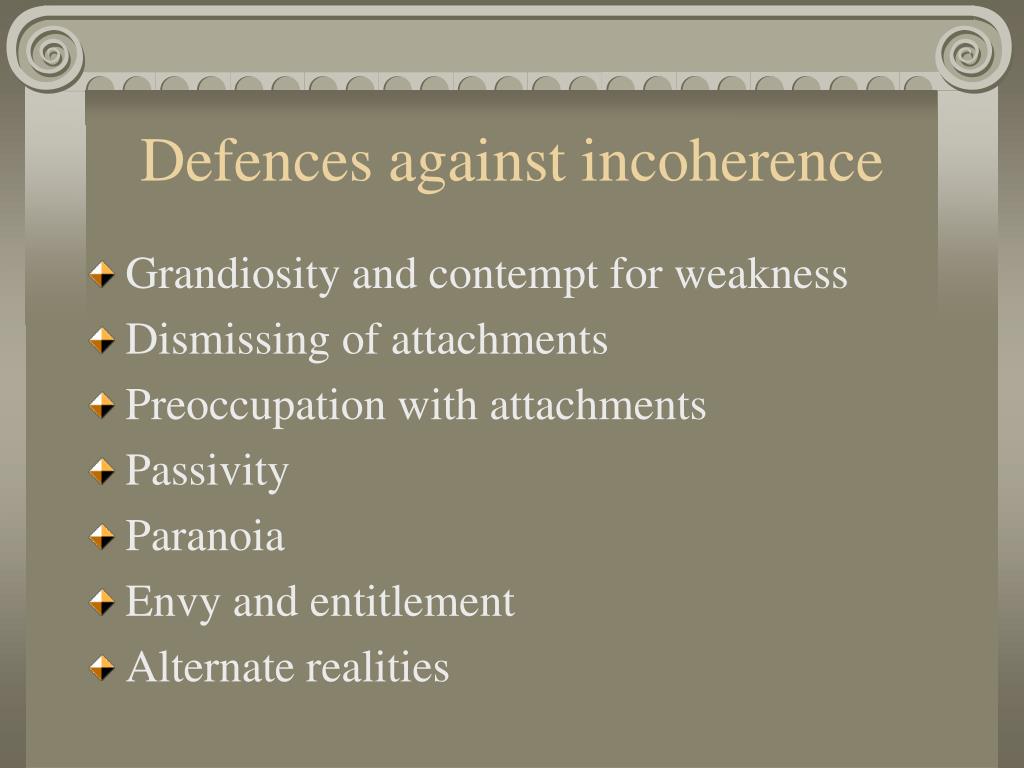 Defences against incoherence

Grandiosity and contempt for weakness
Dismissing of attachments
Preoccupation with attachments
Passivity
Paranoia
Envy and entitlement
Alternate realities